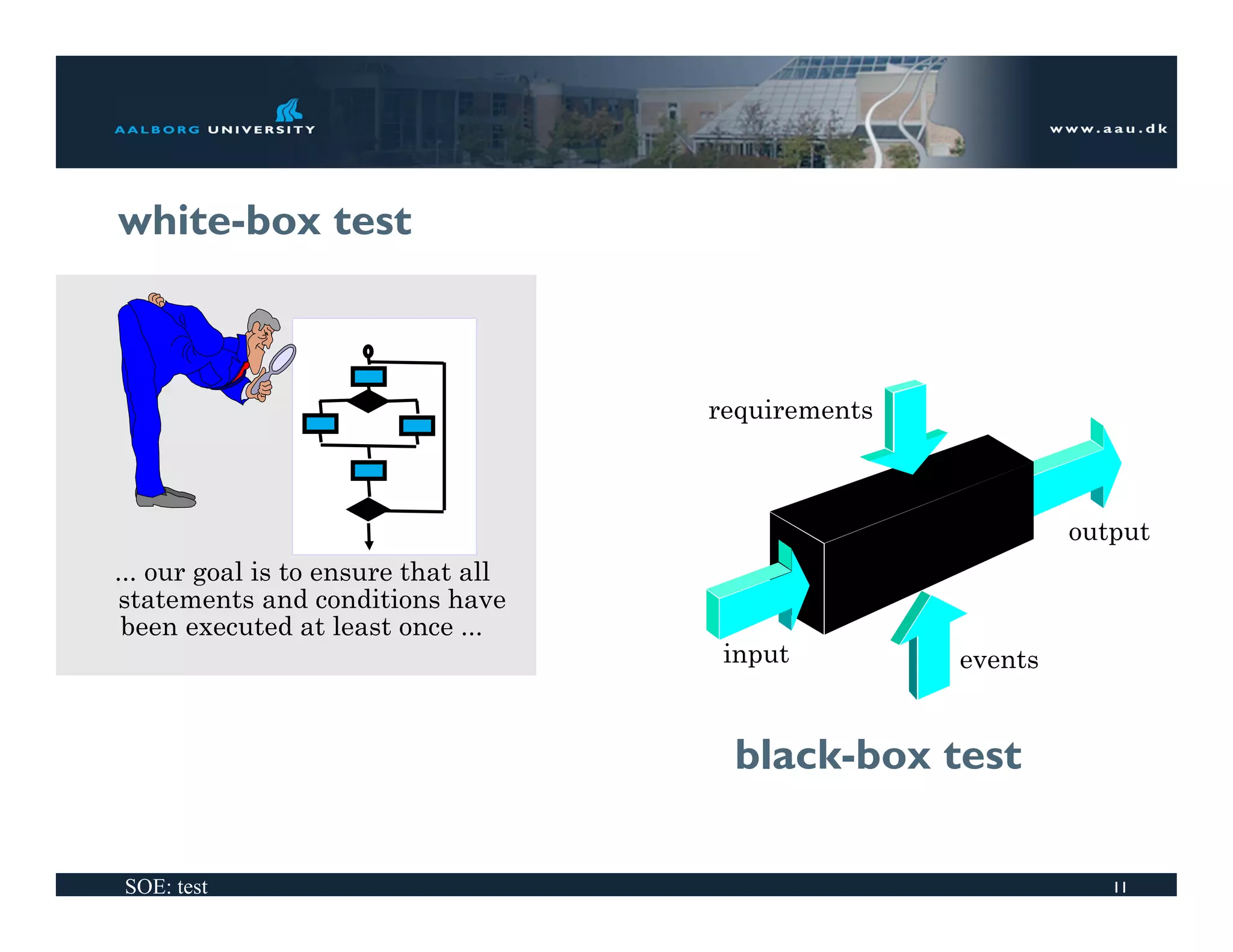 AALBORG UNIVERSITY

www.aau.dk

white-box test

... our goal is to ensure that all statements and conditions have been executed at least once ...

requirements

output

input

events

black-box test

SOE: test

11